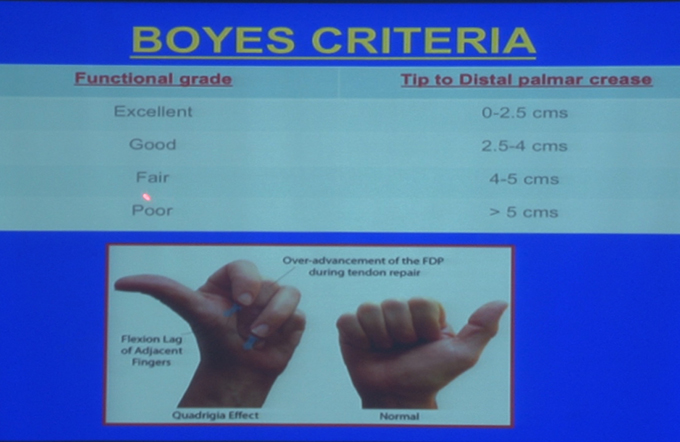 BOYES CRITERIA

| Functional grade | Tip to Distal palmar crease |
|---|---|
| Excellent | 0-2.5 cms |
| Good | 2.5-4 cms |
| Fair | 4-5 cms |
| Poor | > 5 cms |

Over-advancement of the FDP during tendon repair

Flexion Lag of Adjacent Fingers

Quadrigia Effect

Normal